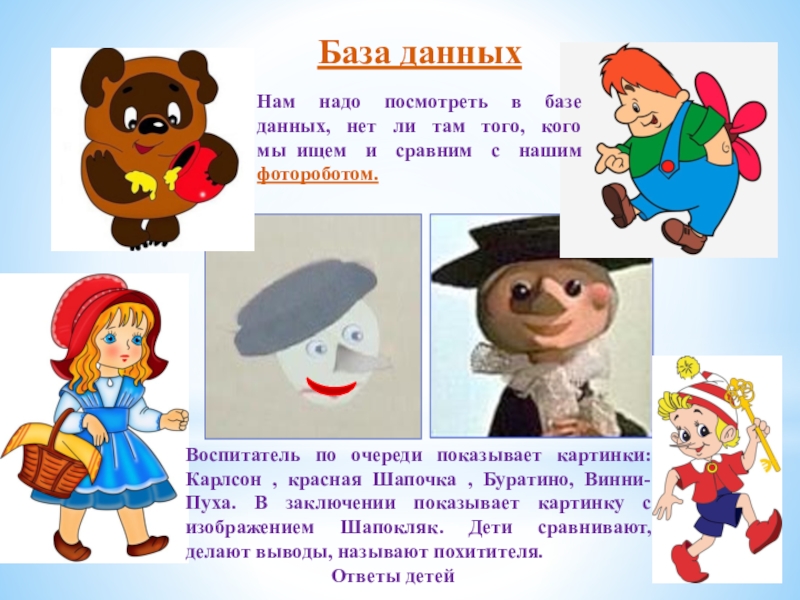 База данных

Нам надо посмотреть в базе данных, нет ли там того, кого мы ищем и сравним с нашим фотороботом.

Воспитатель по очереди показывает картинки: Карлсон , красная Шапочка , Буратино, Винни-Пуха. В заключении показывает картинку с изображением Шапокляк. Дети сравнивают, делают выводы, называют похитителя.

Ответы детей